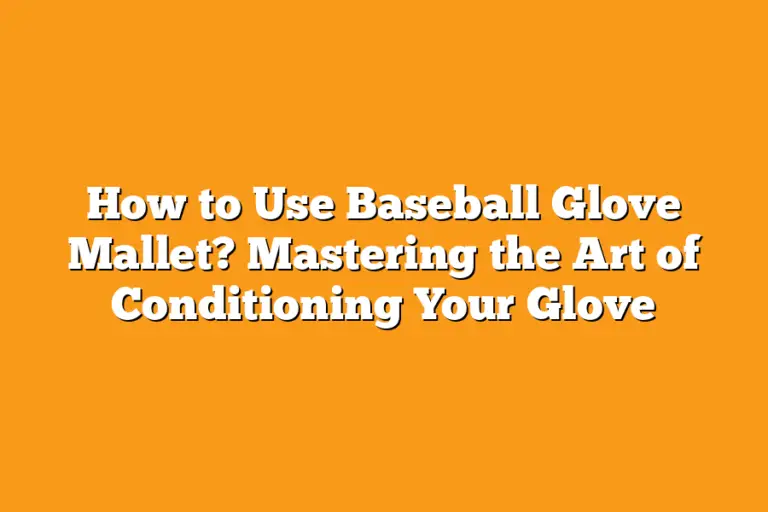 How to Use Baseball Glove Mallet? Mastering the Art of Conditioning Your Glove